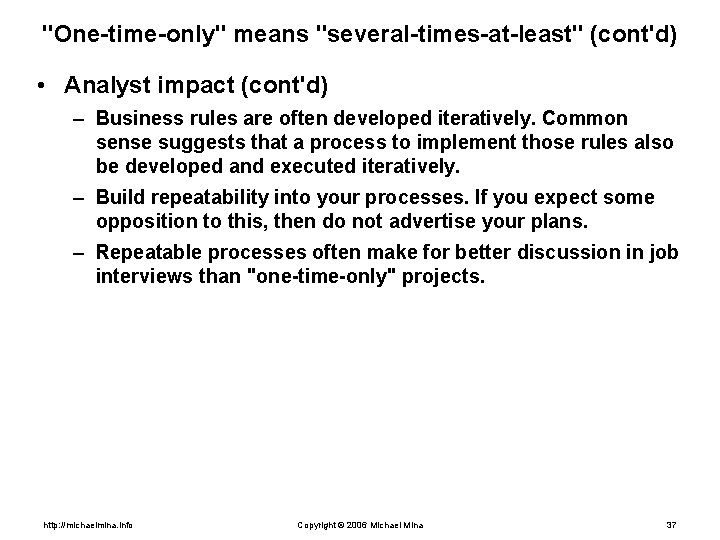 "One-time-only" means "several-times-at-least" (cont'd)

• Analyst impact (cont'd)

– Business rules are often developed iteratively. Common sense suggests that a process to implement those rules also be developed and executed iteratively.

– Build repeatability into your processes. If you expect some opposition to this, then do not advertise your plans.

– Repeatable processes often make for better discussion in job interviews than "one-time-only" projects.

http://michaelmina.info

Copyright © 2006 Michael Mina

37